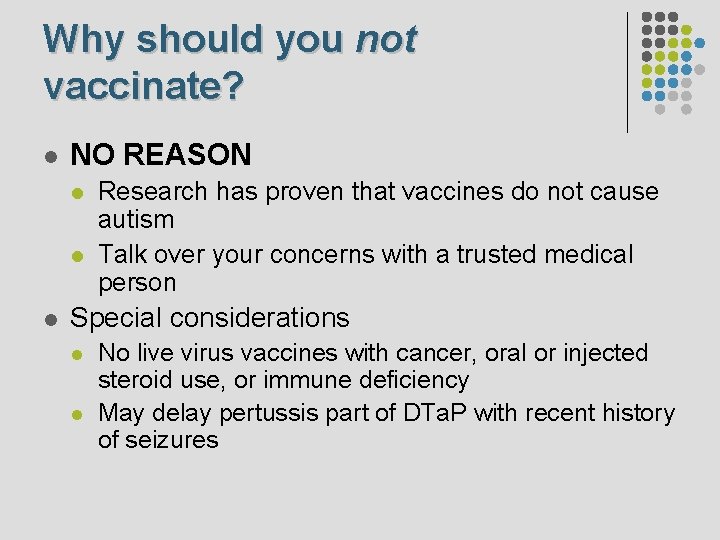 Why should you not vaccinate?

- NO REASON
  - Research has proven that vaccines do not cause autism
  - Talk over your concerns with a trusted medical person
- Special considerations
  - No live virus vaccines with cancer, oral or injected steroid use, or immune deficiency
  - May delay pertussis part of DTaP with recent history of seizures